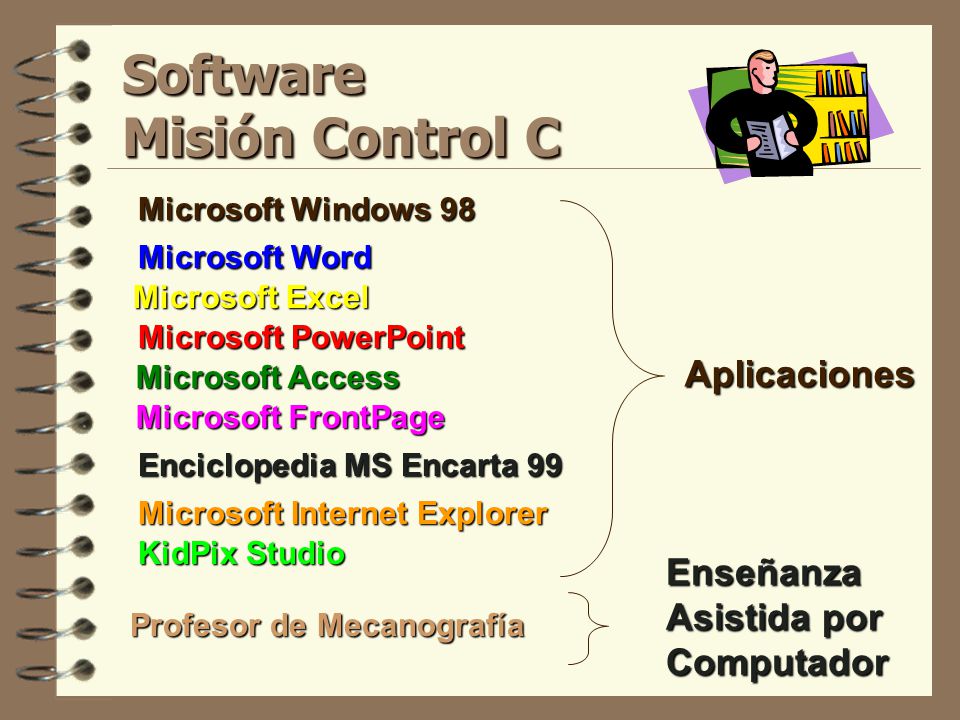 Software
Misión Control C

Microsoft Windows 98
Microsoft Word
Microsoft Excel
Microsoft PowerPoint
Microsoft Access
Microsoft FrontPage
Enciclopedia MS Encarta 99
Microsoft Internet Explorer
KidPix Studio

Aplicaciones

Profesor de Mecanografía

Enseñanza Asistida por Computador